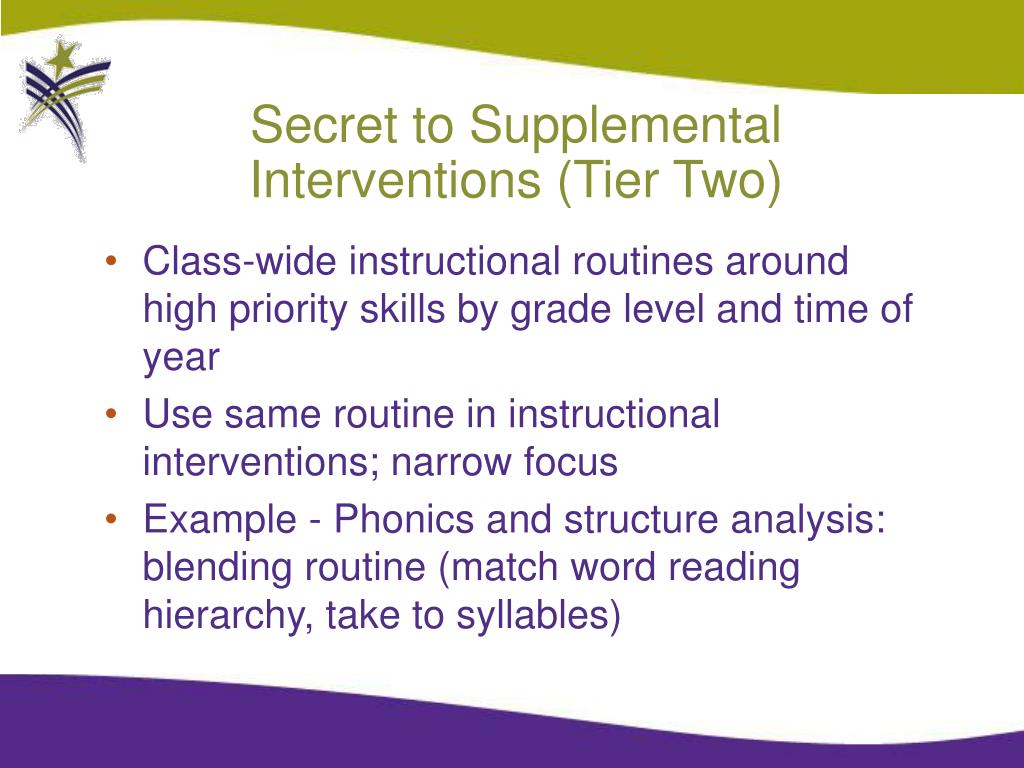 Secret to Supplemental Interventions (Tier Two)

• Class-wide instructional routines around high priority skills by grade level and time of year
• Use same routine in instructional interventions; narrow focus
• Example - Phonics and structure analysis: blending routine (match word reading hierarchy, take to syllables)